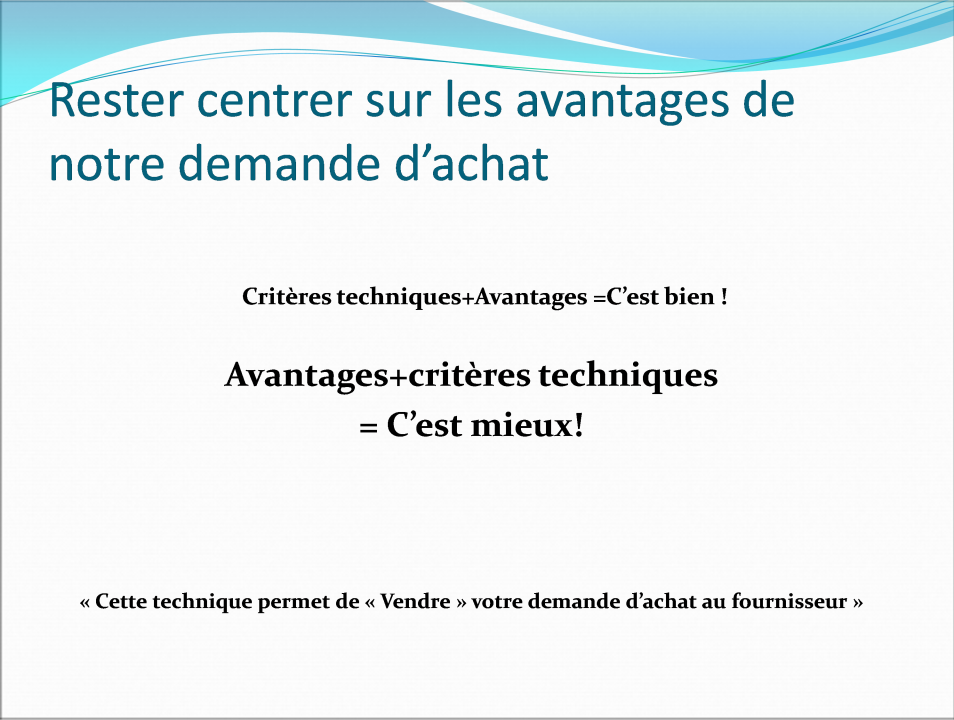 Rester centrer sur les avantages de notre demande d’achat

Critères techniques+Avantages =C’est bien !

Avantages+critères techniques
= C’est mieux!

« Cette technique permet de « Vendre » votre demande d’achat au fournisseur »